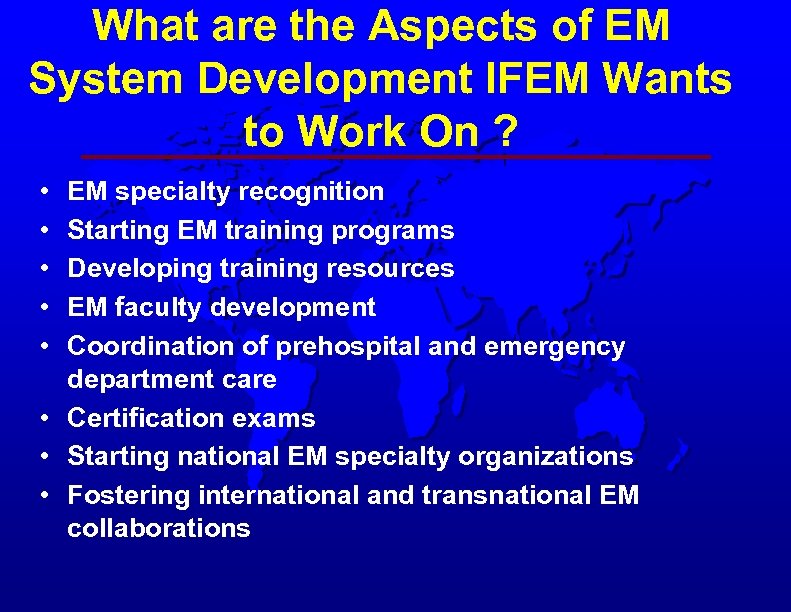 What are the Aspects of EM System Development IFEM Wants to Work On ?

• EM specialty recognition
• Starting EM training programs
• Developing training resources
• EM faculty development
• Coordination of prehospital and emergency department care
• Certification exams
• Starting national EM specialty organizations
• Fostering international and transnational EM collaborations